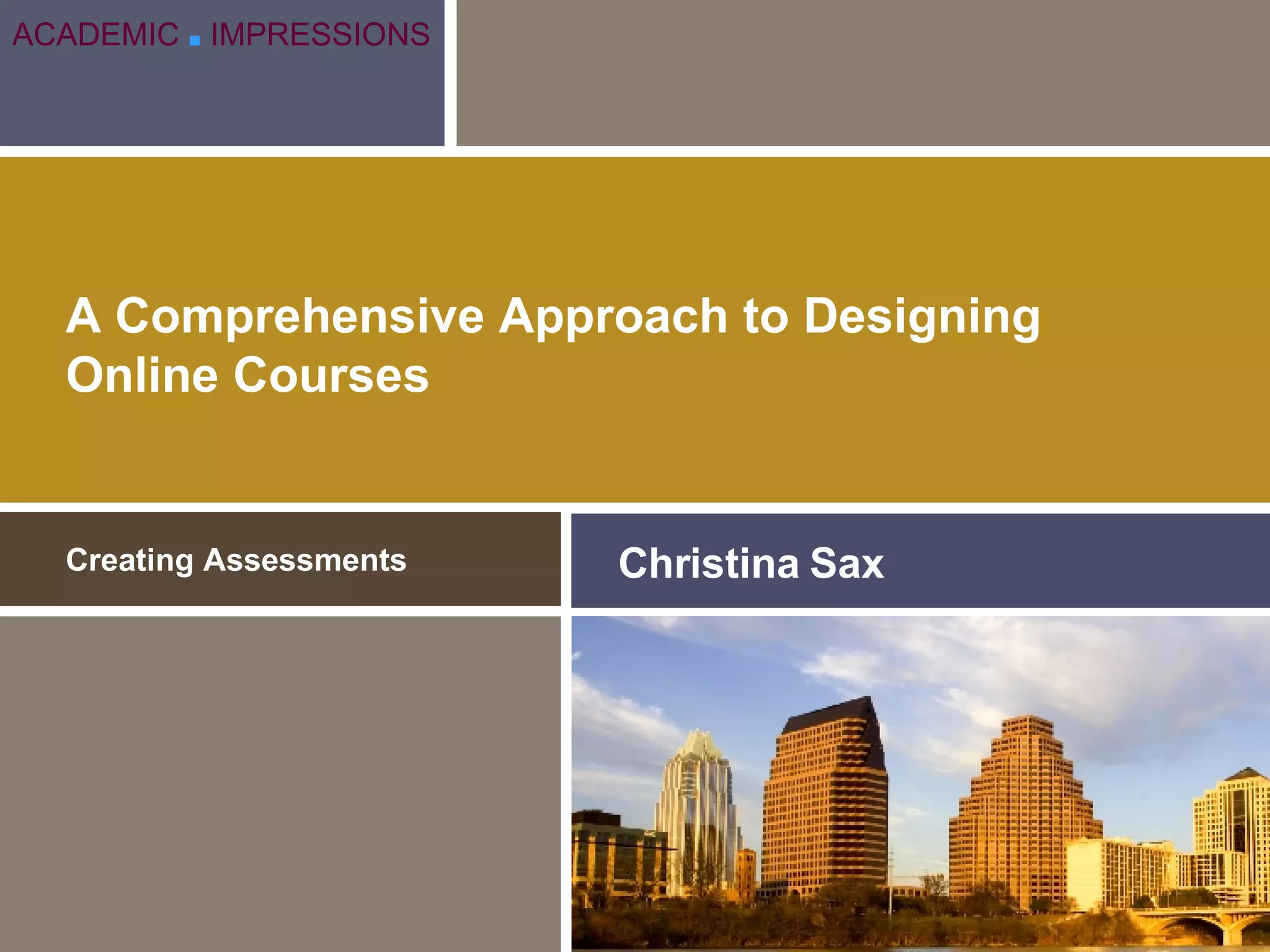 ACADEMIC . IMPRESSIONS

A Comprehensive Approach to Designing Online Courses

Creating Assessments

Christina Sax